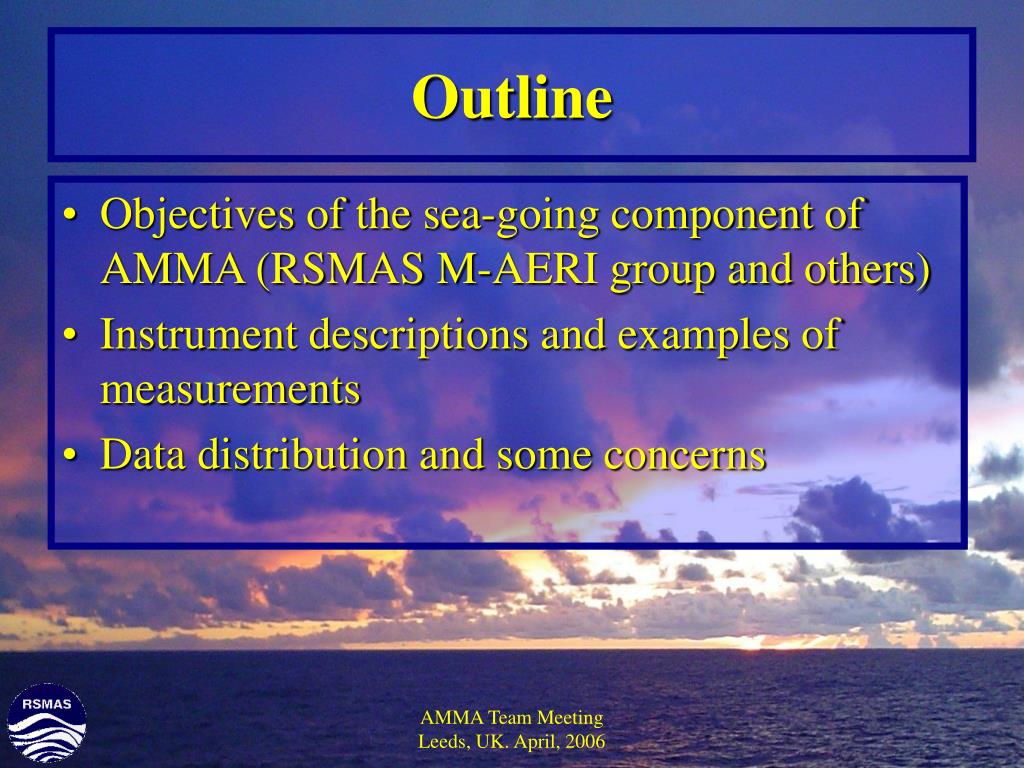 Outline

• Objectives of the sea-going component of AMMA (RSMAS M-AERI group and others)
• Instrument descriptions and examples of measurements
• Data distribution and some concerns

RSMAS

AMMA Team Meeting
Leeds, UK. April, 2006